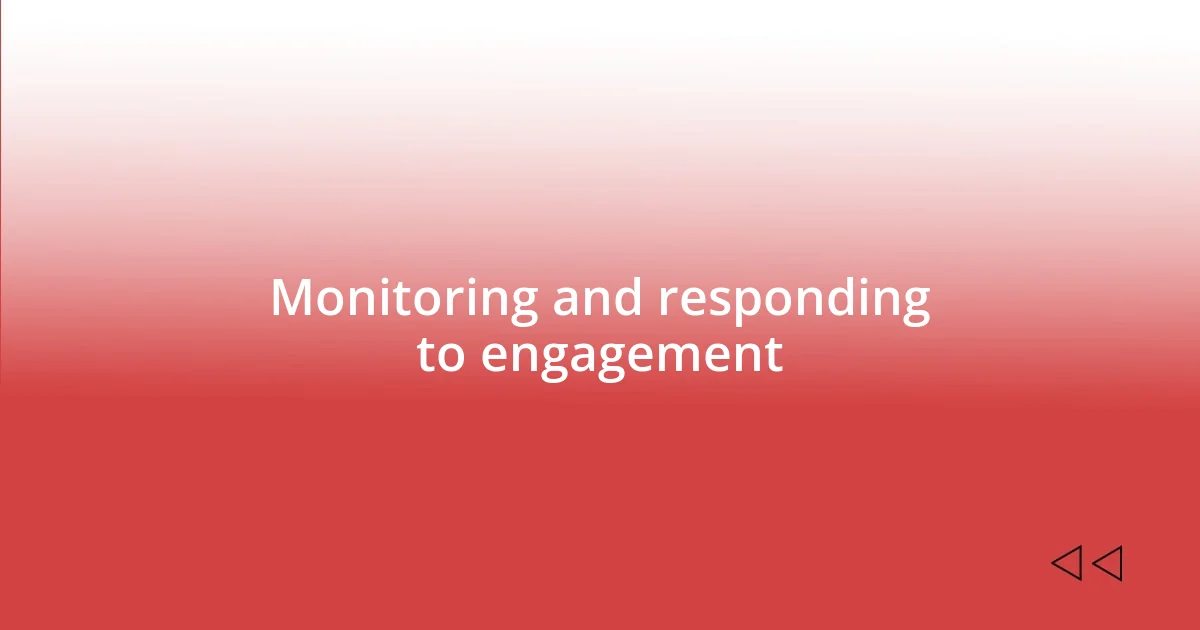 Monitoring and responding to engagement